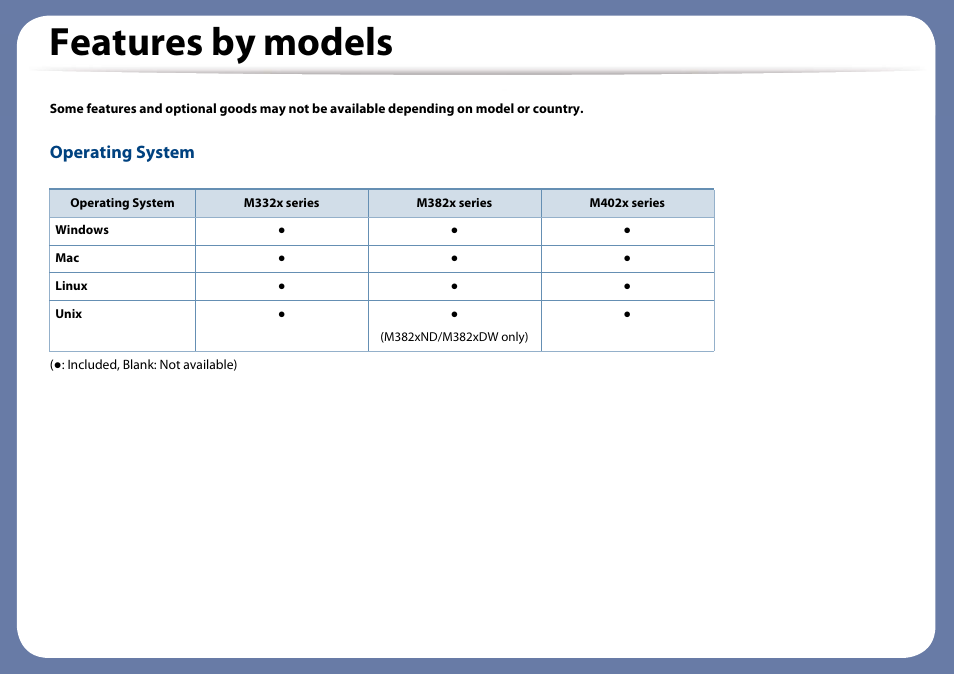 Features by models

Some features and optional goods may not be available depending on model or country.

Operating System

| Operating System | M332x series | M382x series | M402x series |
|---|---|---|---|
| Windows | ● | ● | ● |
| Mac | ● | ● | ● |
| Linux | ● | ● | ● |
| Unix | ● | ● (M382xND/M382xDW only) | ● |

(●: Included, Blank: Not available)